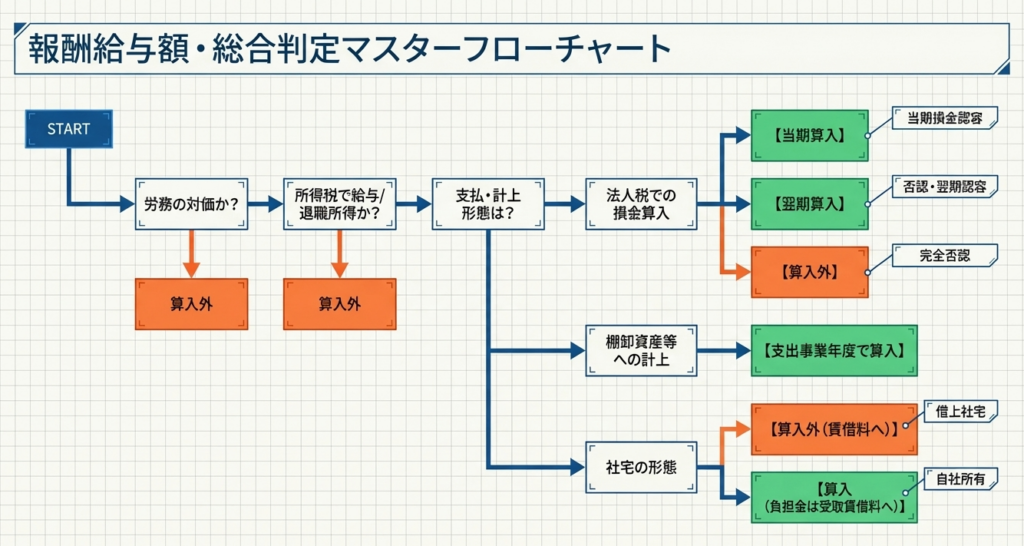 報酬給与額・総合判定マスターフローチャート

START

労務の対価か？

算入外

所得税で給与/退職所得か？

算入外

支払・計上形態は？

法人税での損金算入

【当期算入】

当期損金認容

【翌期算入】

否認・翌期認容

【算入外】

完全否認

棚卸資産等への計上

【支出事業年度で算入】

社宅の形態

【算入外（賃借料へ）】

借上社宅

【算入（負担金は受取賃借料へ）】

自社所有